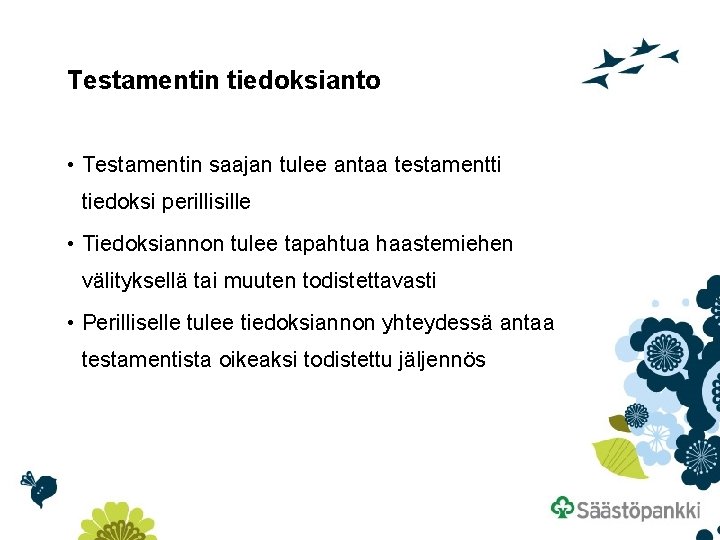 Testamentin tiedoksianto

• Testamentin saajan tulee antaa testamentti tiedoksi perillisille

• Tiedoksiannon tulee tapahtua haastemiehen välityksellä tai muuten todistettavasti

• Perilliselle tulee tiedoksiannon yhteydessä antaa testamentista oikeaksi todistettu jäljennös

Säästöpankki